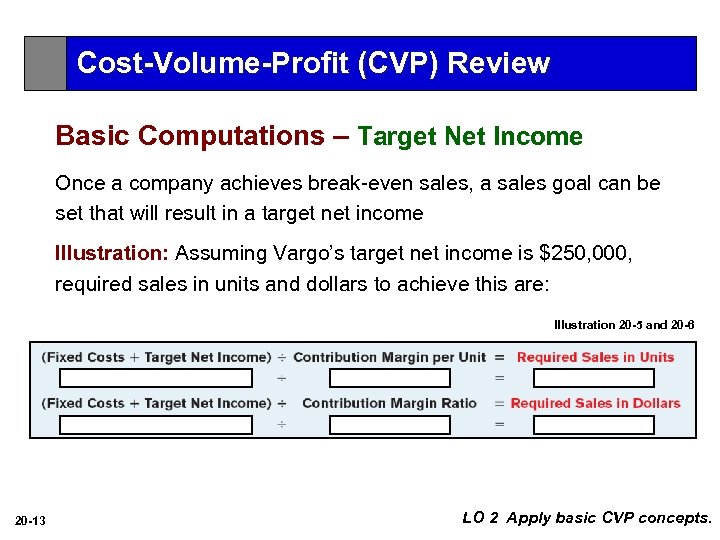 Cost-Volume-Profit (CVP) Review

Basic Computations – Target Net Income

Once a company achieves break-even sales, a sales goal can be set that will result in a target net income

Illustration: Assuming Vargo's target net income is $250,000, required sales in units and dollars to achieve this are:

Illustration 20-5 and 20-6

(Fixed Costs + Target Net Income) ÷ Contribution Margin per Unit = Required Sales in Units
÷ =
(Fixed Costs + Target Net Income) ÷ Contribution Margin Ratio = Required Sales in Dollars
÷ =

20-13

LO 2 Apply basic CVP concepts.